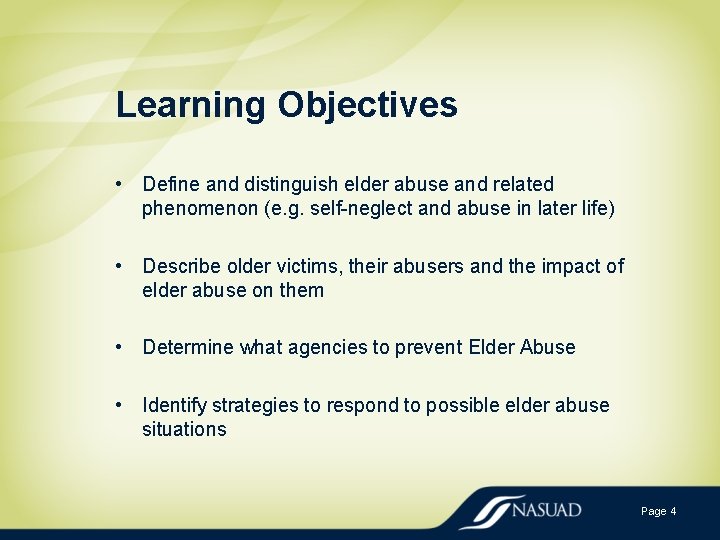 Learning Objectives

• Define and distinguish elder abuse and related phenomenon (e.g. self-neglect and abuse in later life)

• Describe older victims, their abusers and the impact of elder abuse on them

• Determine what agencies to prevent Elder Abuse

• Identify strategies to respond to possible elder abuse situations

NASUAD

Page 4